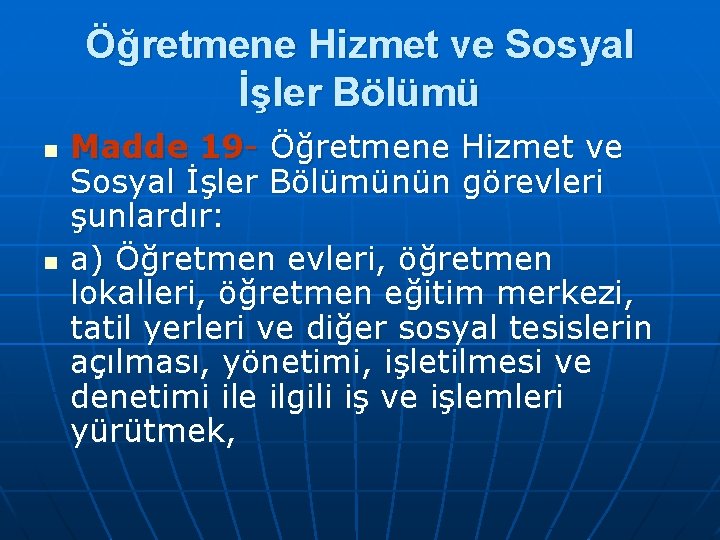 Öğretmene Hizmet ve Sosyal İşler Bölümü

Madde 19- Öğretmene Hizmet ve Sosyal İşler Bölümünün görevleri şunlardır:

a) Öğretmen evleri, öğretmen lokalleri, öğretmen eğitim merkezi, tatil yerleri ve diğer sosyal tesislerin açılması, yönetimi, işletilmesi ve denetimi ile ilgili iş ve işlemleri yürütmek,